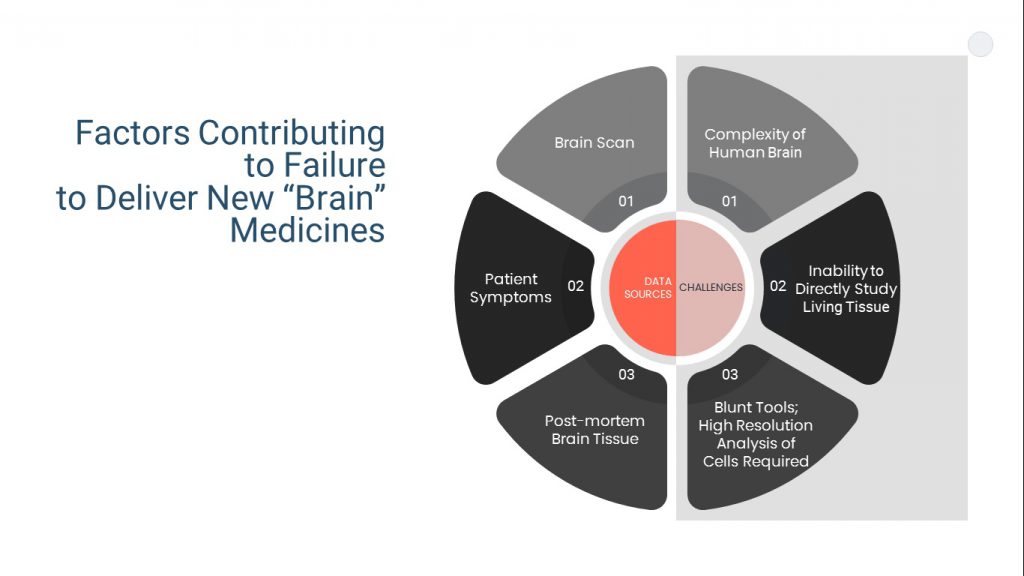 Factors Contributing to Failure to Deliver New "Brain" Medicines

Brain Scan
01

Patient Symptoms
02

Post-mortem Brain Tissue
03

DATA SOURCES

CHALLENGES

Complexity of Human Brain
01

Inability to Directly Study Living Tissue
02

Blunt Tools; High Resolution Analysis of Cells Required
03